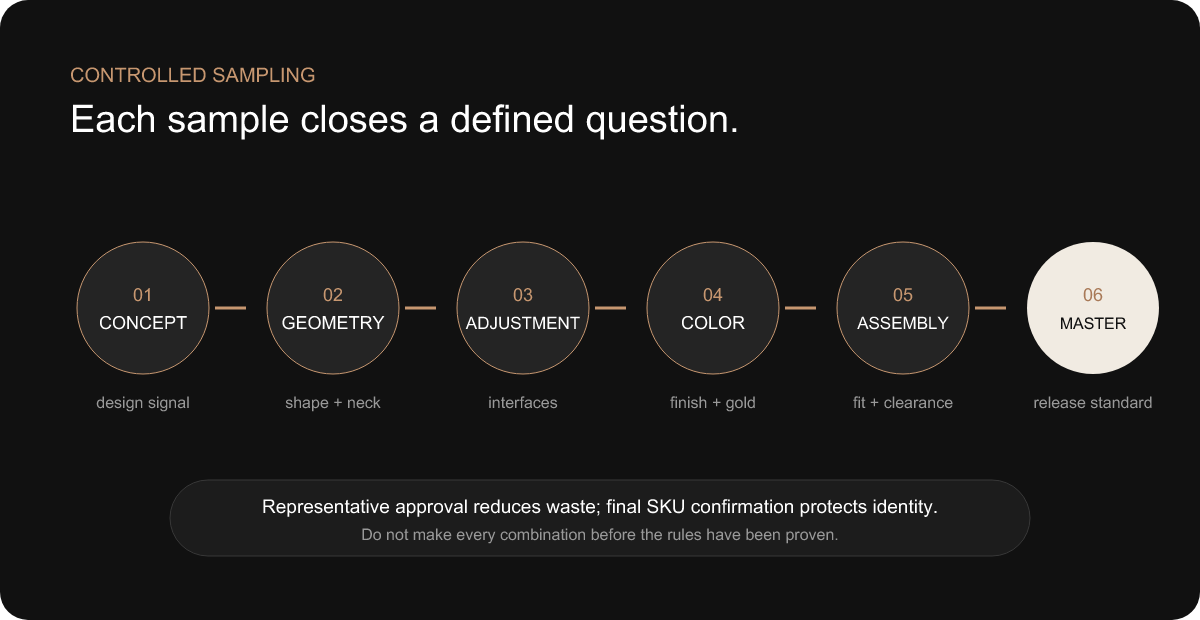 CONTROLLED SAMPLING

Each sample closes a defined question.

01
CONCEPT
design signal

02
GEOMETRY
shape + neck

03
ADJUSTMENT
interfaces

04
COLOR
finish + gold

05
ASSEMBLY
fit + clearance

06
MASTER
release standard

Representative approval reduces waste; final SKU confirmation protects identity.
Do not make every combination before the rules have been proven.